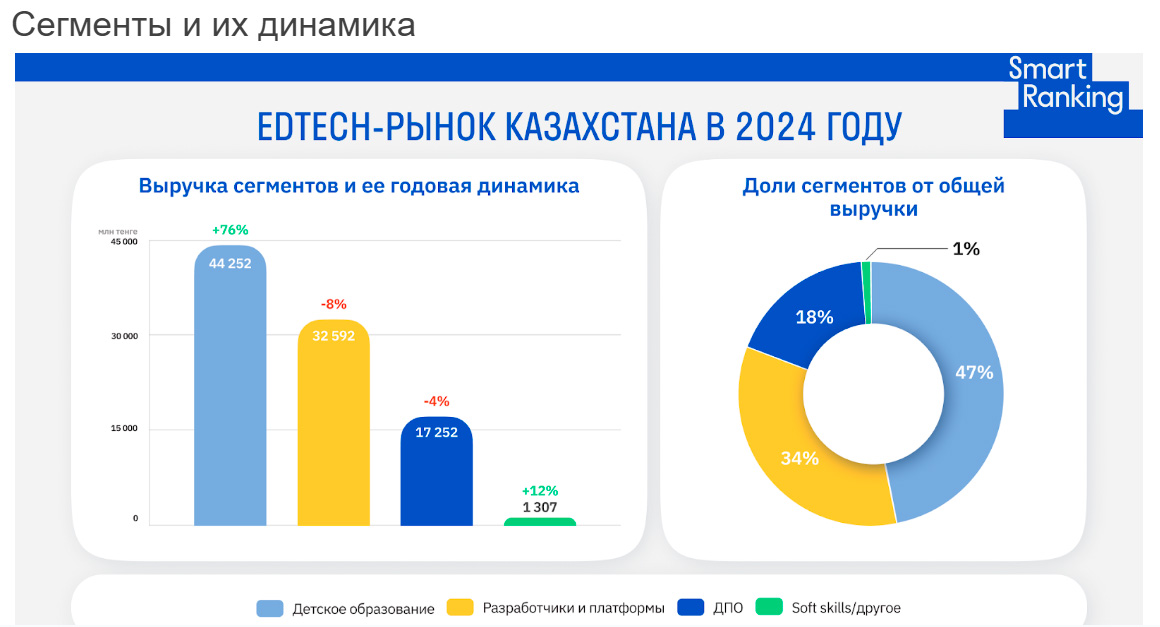 Сегменты и их динамика

Smart Ranking

EDTECH-РЫНОК КАЗАХСТАНА В 2024 ГОДУ

Выручка сегментов и ее годовая динамика

млн тенге
45 000
30 000
15 000
0

+76%
44 252
-8%
32 592
-4%
17 252
+12%
1 307

Доли сегментов от общей выручки

1%
18%
47%
34%

Детское образование
Разработчики и платформы
ДПО
Soft skills/другое